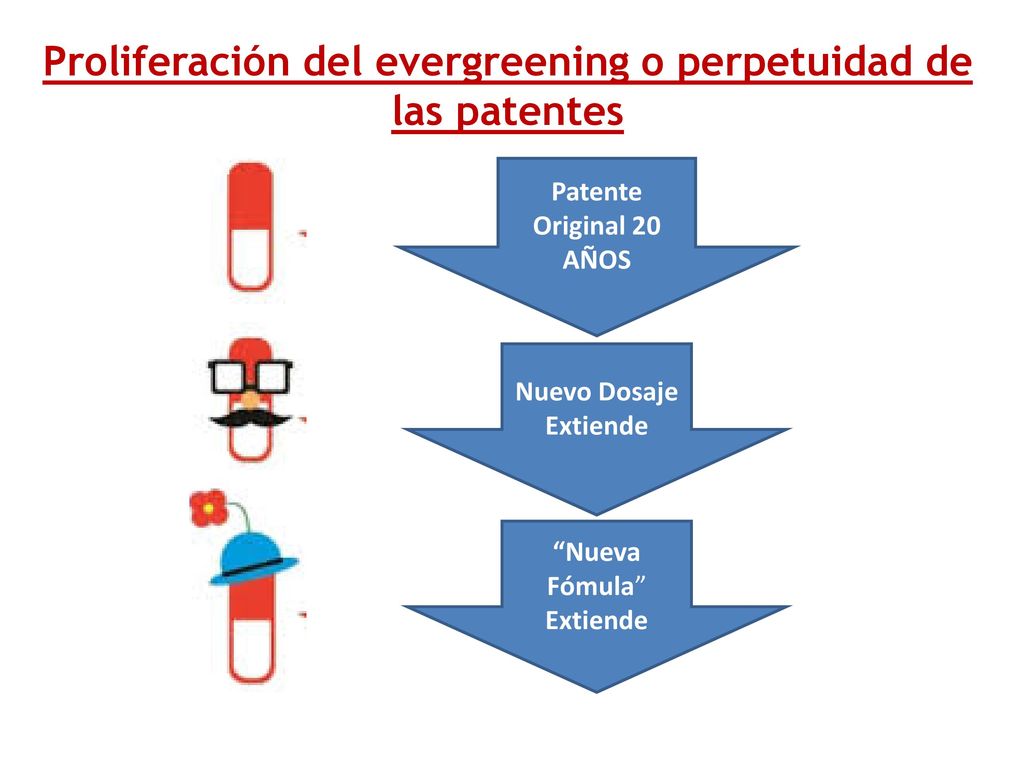 Proliferación del evergreening o perpetuidad de las patentes

Patente Original 20 AÑOS

Nuevo Dosaje Extiende

“Nueva Fómula” Extiende